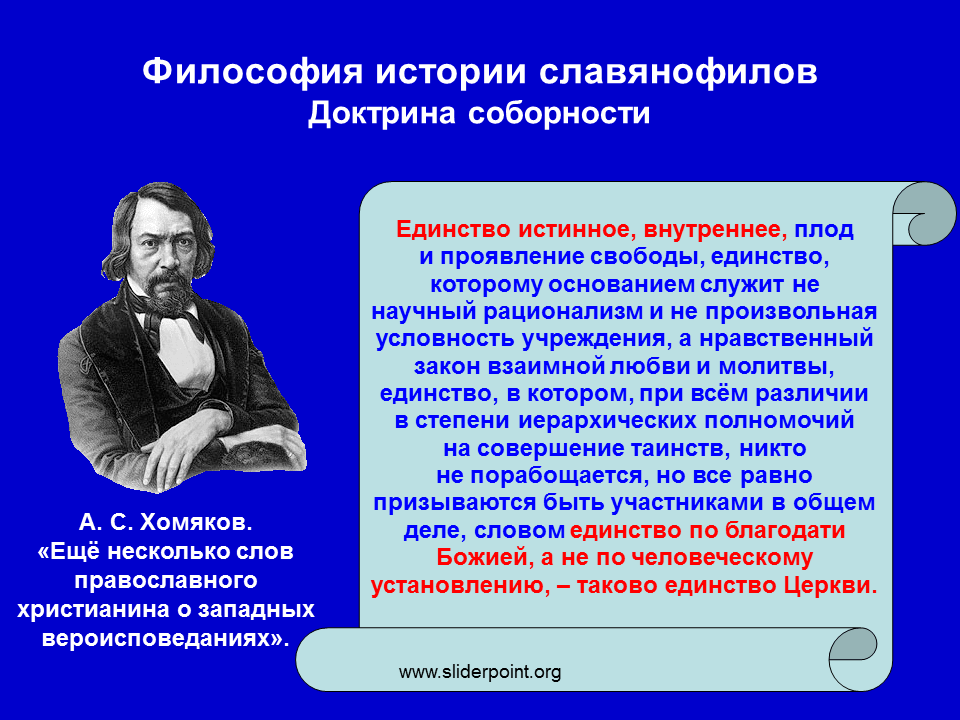 Философия истории славянофилов
Доктрина соборности

Единство истинное, внутреннее, плод и проявление свободы, единство, которому основанием служит не научный рационализм и не произвольная условность учреждения, а нравственный закон взаимной любви и молитвы, единство, в котором, при всём различии в степени иерархических полномочий на совершение таинств, никто не порабощается, но все равно призываются быть участниками в общем деле, словом единство по благодати Божией, а не по человеческому установлению, – таково единство Церкви.

А. С. Хомяков.
«Ещё несколько слов православного христианина о западных вероисповеданиях».

www.sliderpoint.org